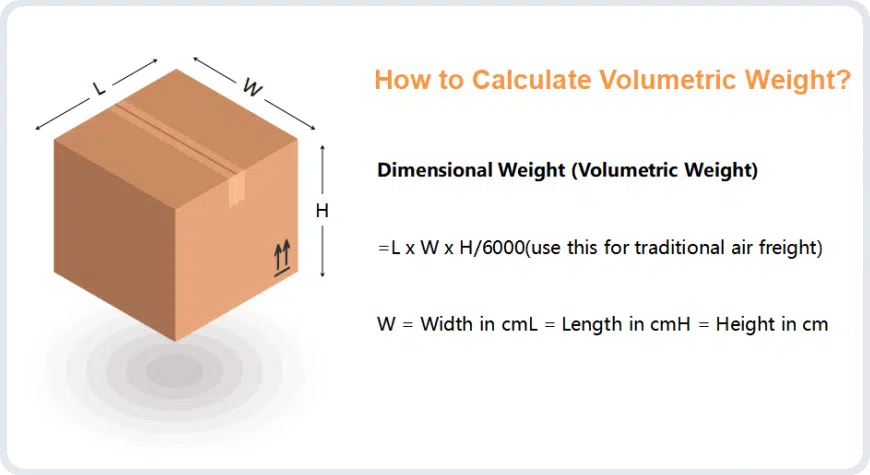 L

W

H

How to Calculate Volumetric Weight?

Dimensional Weight (Volumetric Weight)

=L x W x H/6000(use this for traditional air freight)

W = Width in cmL = Length in cmH = Height in cm